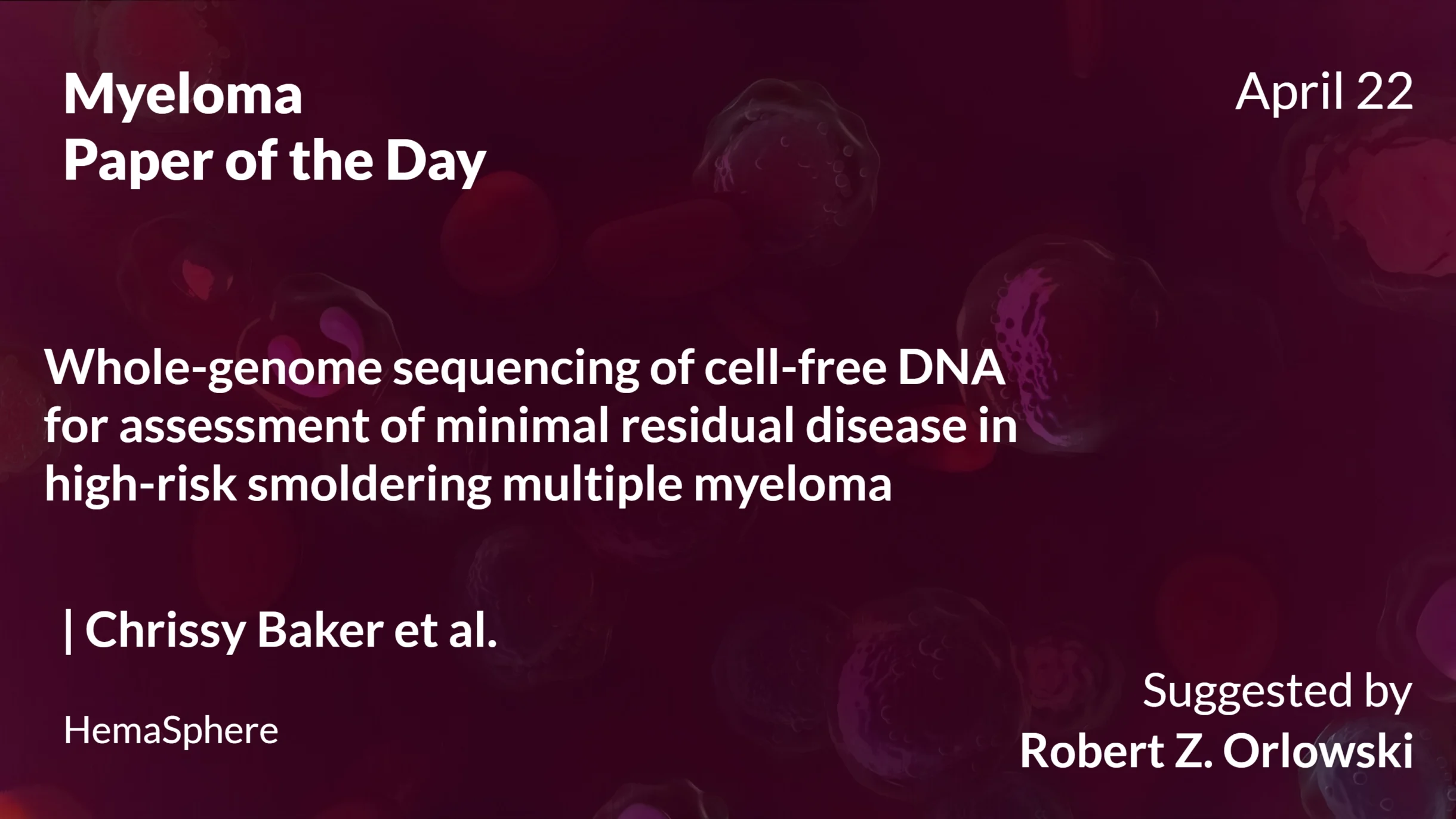 Myeloma
Paper of the Day

April 22

Whole-genome sequencing of cell-free DNA for assessment of minimal residual disease in high-risk smoldering multiple myeloma

| Chrissy Baker et al.

HemaSphere

Suggested by
Robert Z. Orlowski